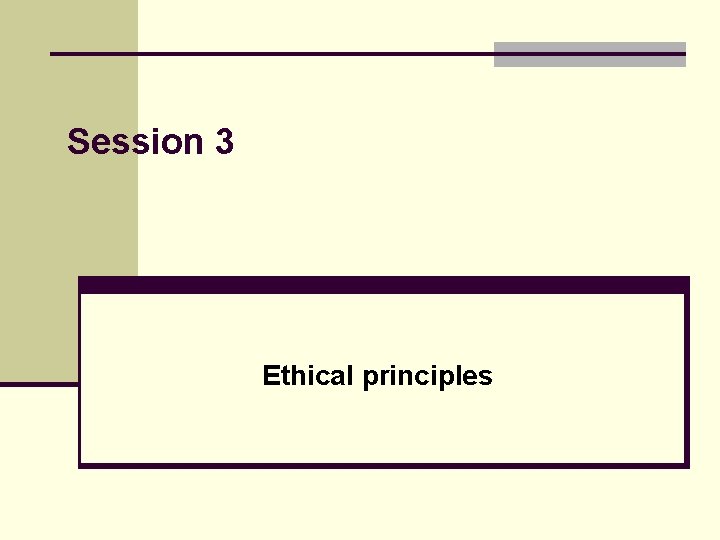 Session 3

Ethical principles